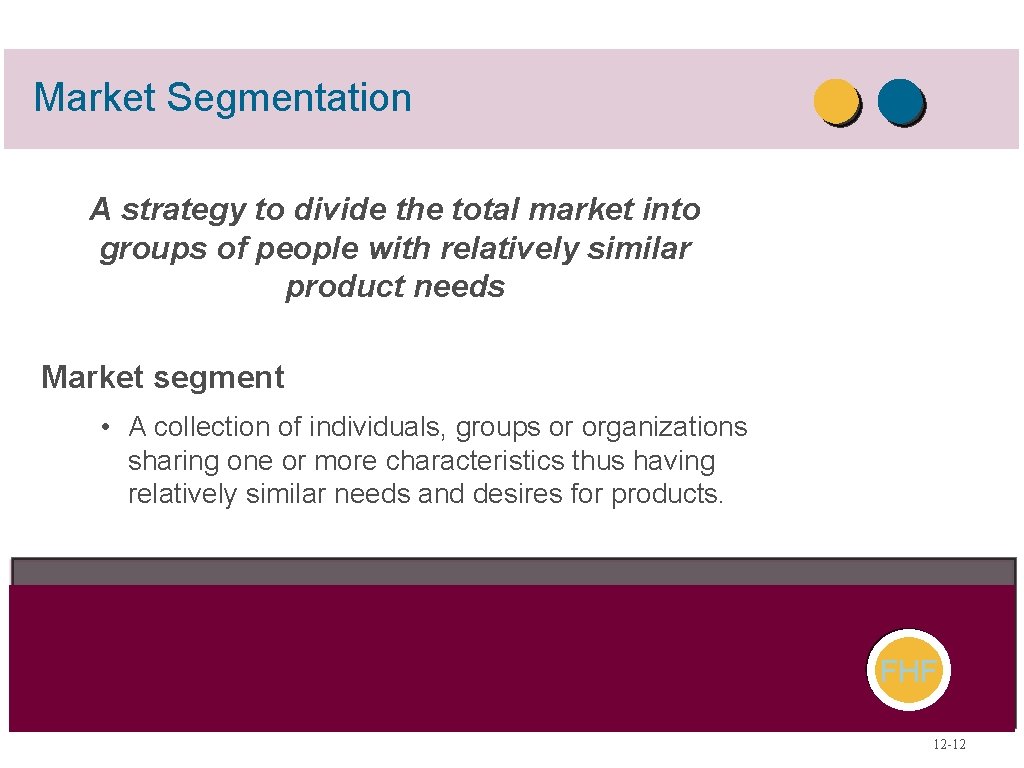 Market Segmentation

A strategy to divide the total market into groups of people with relatively similar product needs

Market segment

• A collection of individuals, groups or organizations sharing one or more characteristics thus having relatively similar needs and desires for products.

FHF

12-12